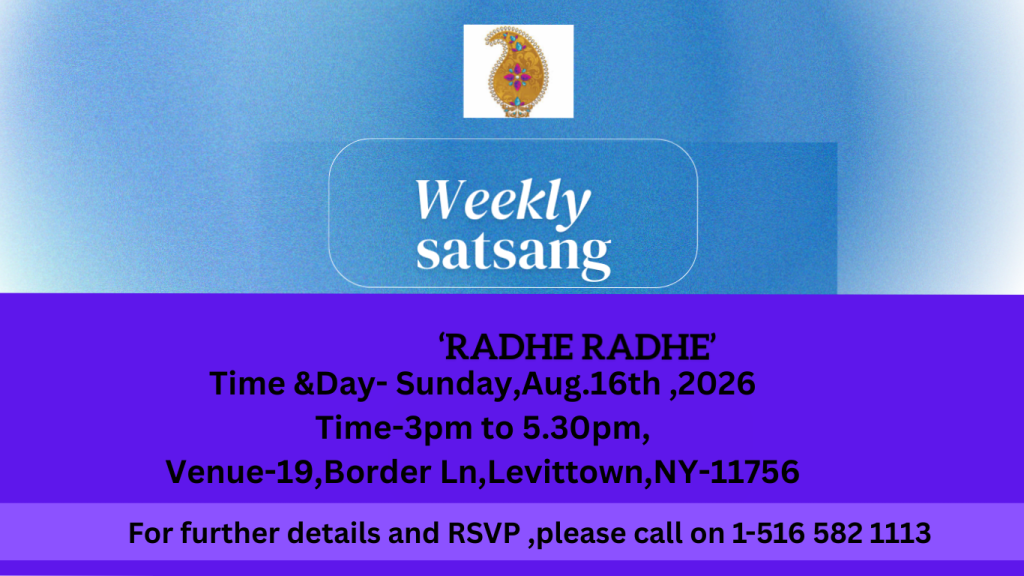 Weekly satsang

‘RADHE RADHE’

Time &Day- Sunday,Aug.16th ,2026

Time-3pm to 5.30pm,

Venue-19,Border Ln,Levittown,NY-11756

For further details and RSVP ,please call on 1-516 582 1113